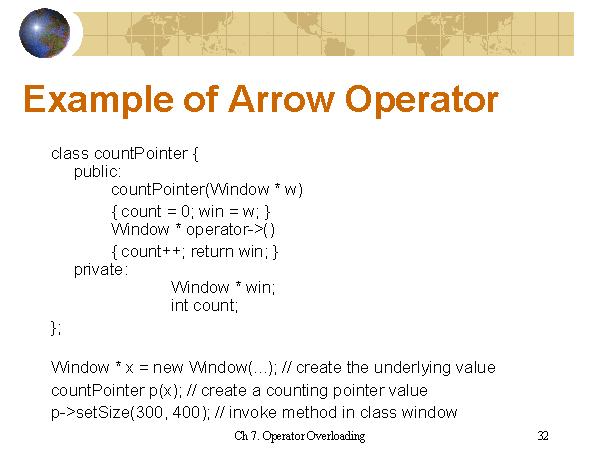 Example of Arrow Operator

class countPointer {
public:
countPointer(Window * w)
{ count = 0; win = w; }
Window * operator->()
{ count++; return win; }
private:
Window * win;
int count;
};

Window * x = new Window(...); // create the underlying value
countPointer p(x); // create a counting pointer value
p->setSize(300, 400); // invoke method in class window

Ch 7. Operator Overloading

32